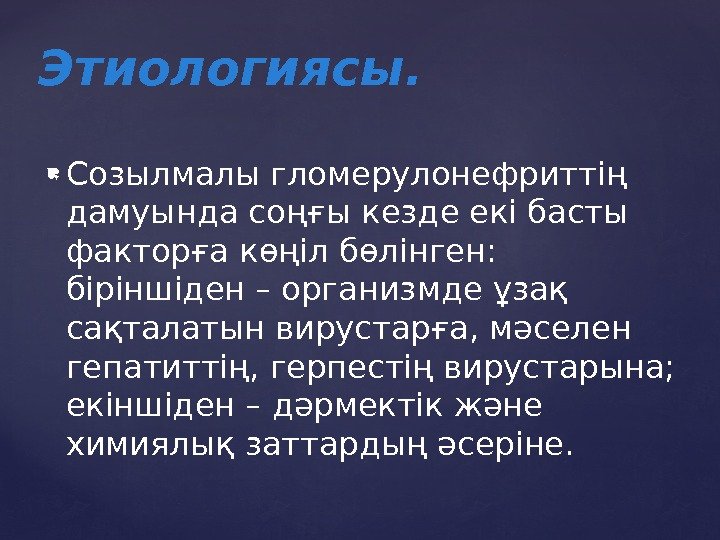 Этиологиясы.

Созылмалы гломерулонефриттің дамуында соңғы кезде екі басты факторға көңіл бөлінген: біріншіден – организмде ұзақ сақталатын вирустарға, мәселен гепатиттің, герпестің вирустарына; екіншіден – дәрмектік және химиялық заттардың әсеріне.